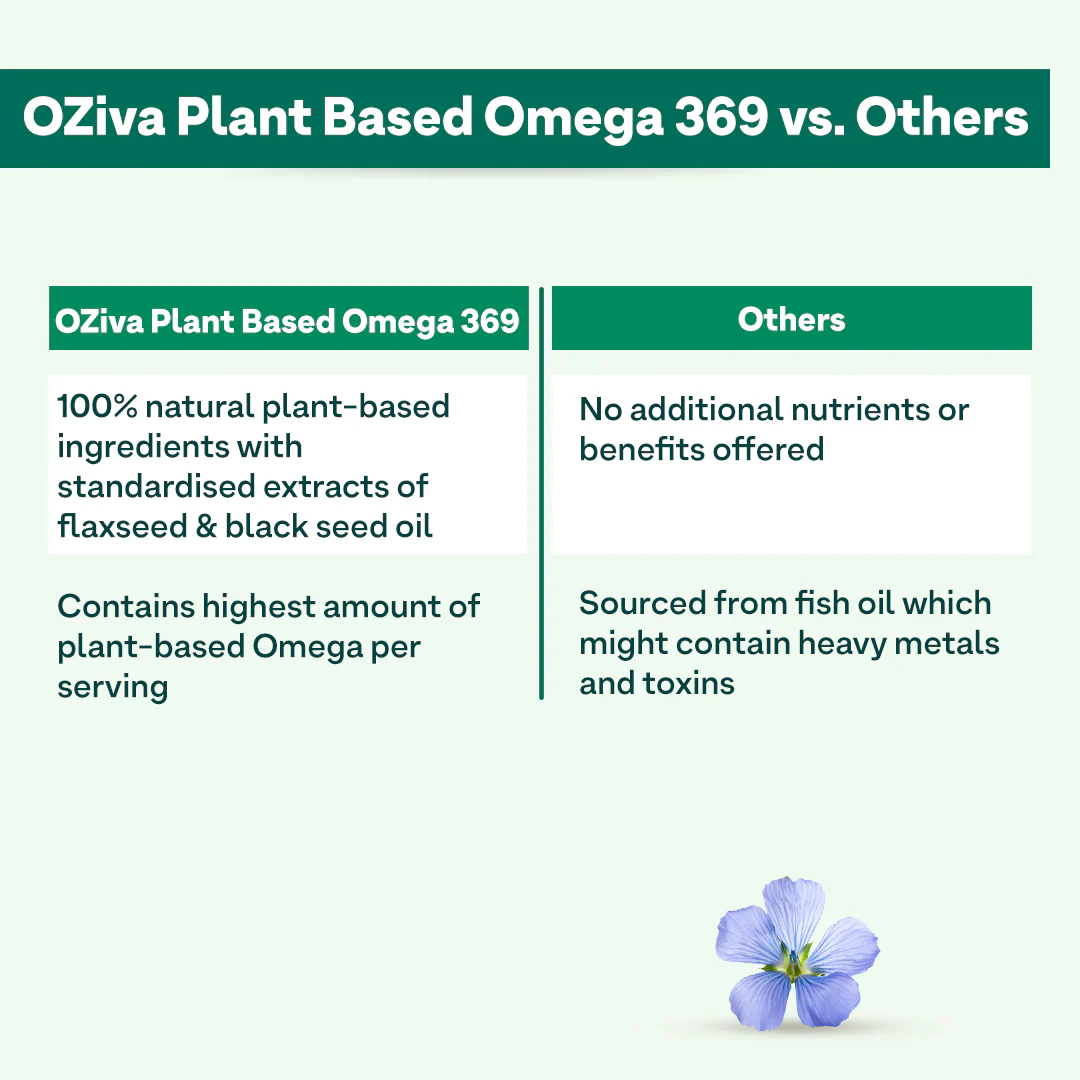 OZiva Plant Based Omega 369 vs. Others

| OZiva Plant Based Omega 369 | Others |
|---|---|
| 100% natural plant-based ingredients with standardised extracts of flaxseed & black seed oil | No additional nutrients or benefits offered |
| Contains highest amount of plant-based Omega per serving | Sourced from fish oil which might contain heavy metals and toxins |